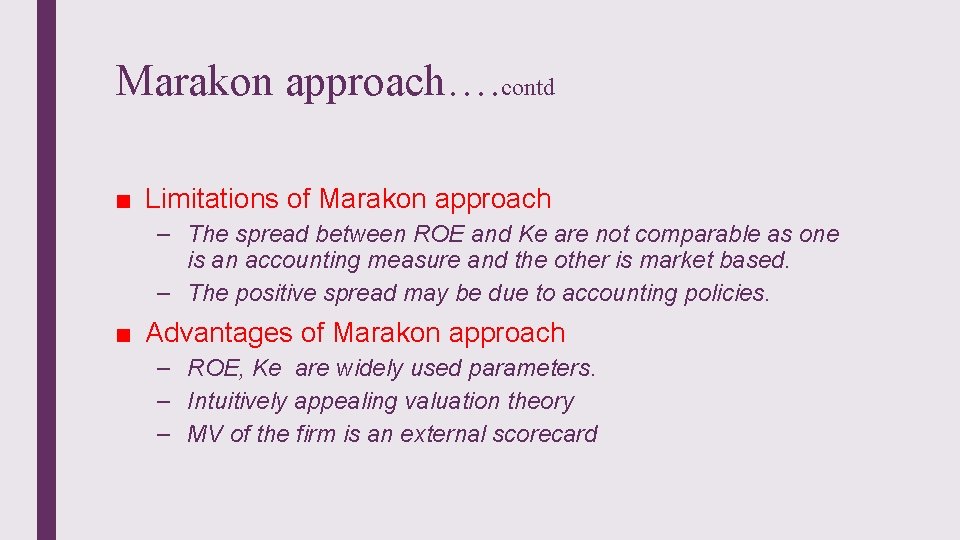 Marakon approach….contd

■ Limitations of Marakon approach

– The spread between ROE and Ke are not comparable as one is an accounting measure and the other is market based.

– The positive spread may be due to accounting policies.

■ Advantages of Marakon approach

– ROE, Ke are widely used parameters.

– Intuitively appealing valuation theory

– MV of the firm is an external scorecard